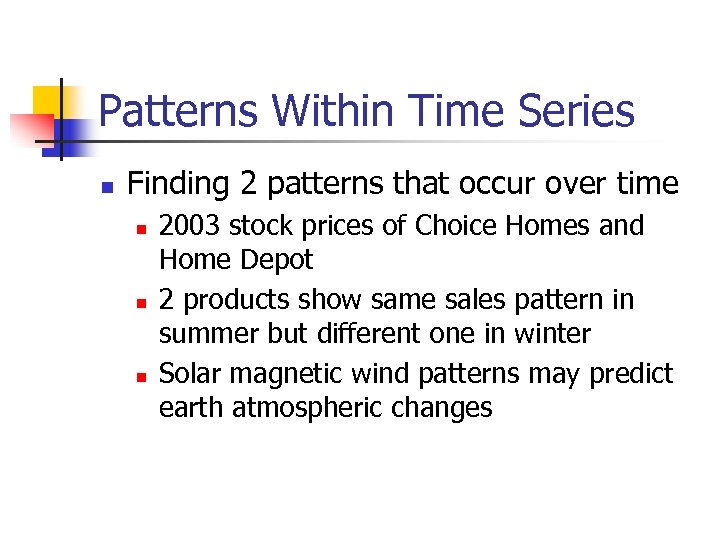 Patterns Within Time Series

- Finding 2 patterns that occur over time
  - 2003 stock prices of Choice Homes and Home Depot
  - 2 products show same sales pattern in summer but different one in winter
  - Solar magnetic wind patterns may predict earth atmospheric changes